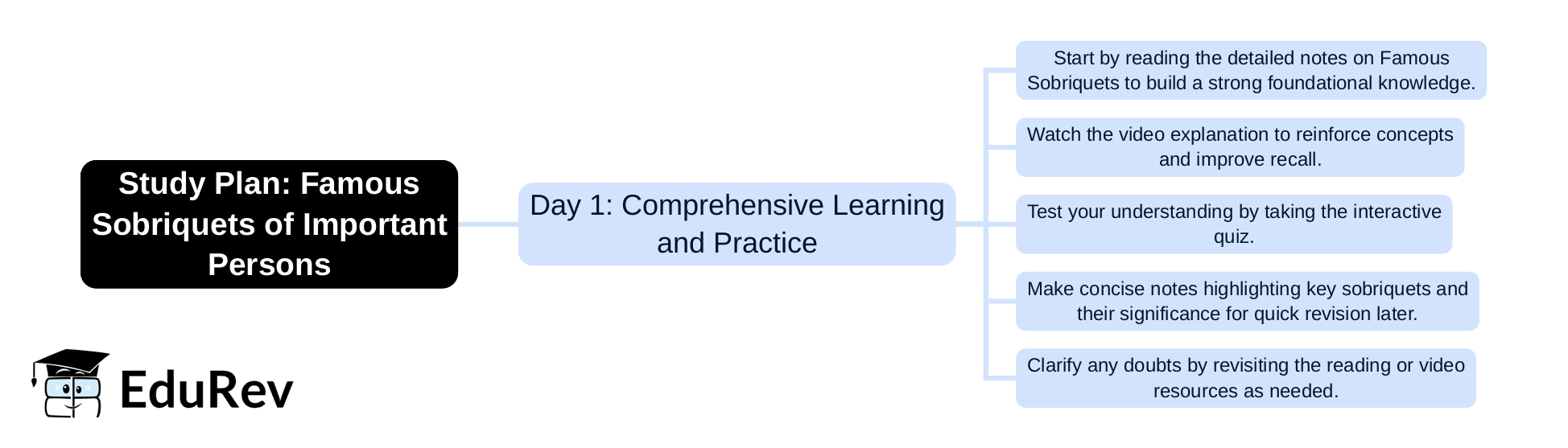 Study Plan: Famous Sobriquets of Important Persons

Day 1: Comprehensive Learning and Practice

Start by reading the detailed notes on Famous Sobriquets to build a strong foundational knowledge.

Watch the video explanation to reinforce concepts and improve recall.

Test your understanding by taking the interactive quiz.

Make concise notes highlighting key sobriquets and their significance for quick revision later.

Clarify any doubts by revisiting the reading or video resources as needed.

EduRev